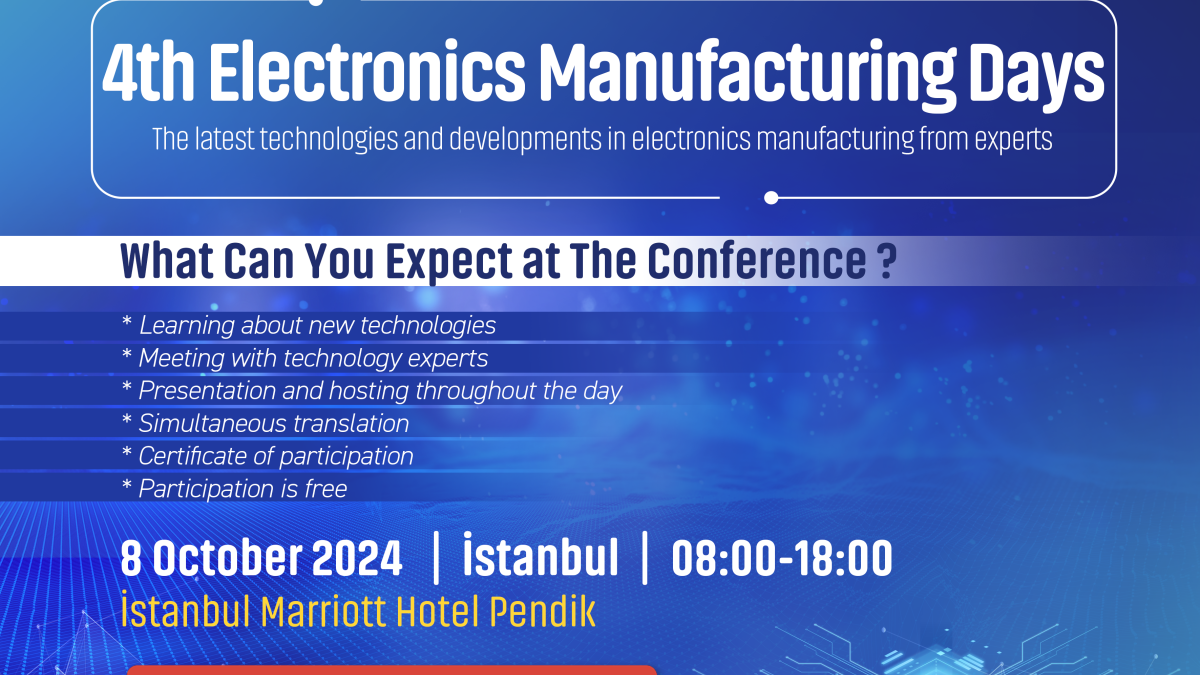 4th Electronics Manufacturing Days

The latest technologies and developments in electronics manufacturing from experts

What Can You Expect at The Conference ?

* Learning about new technologies
* Meeting with technology experts
* Presentation and hosting throughout the day
* Simultaneous translation
* Certificate of participation
* Participation is free

8 October 2024 | İstanbul | 08:00-18:00

İstanbul Marriott Hotel Pendik